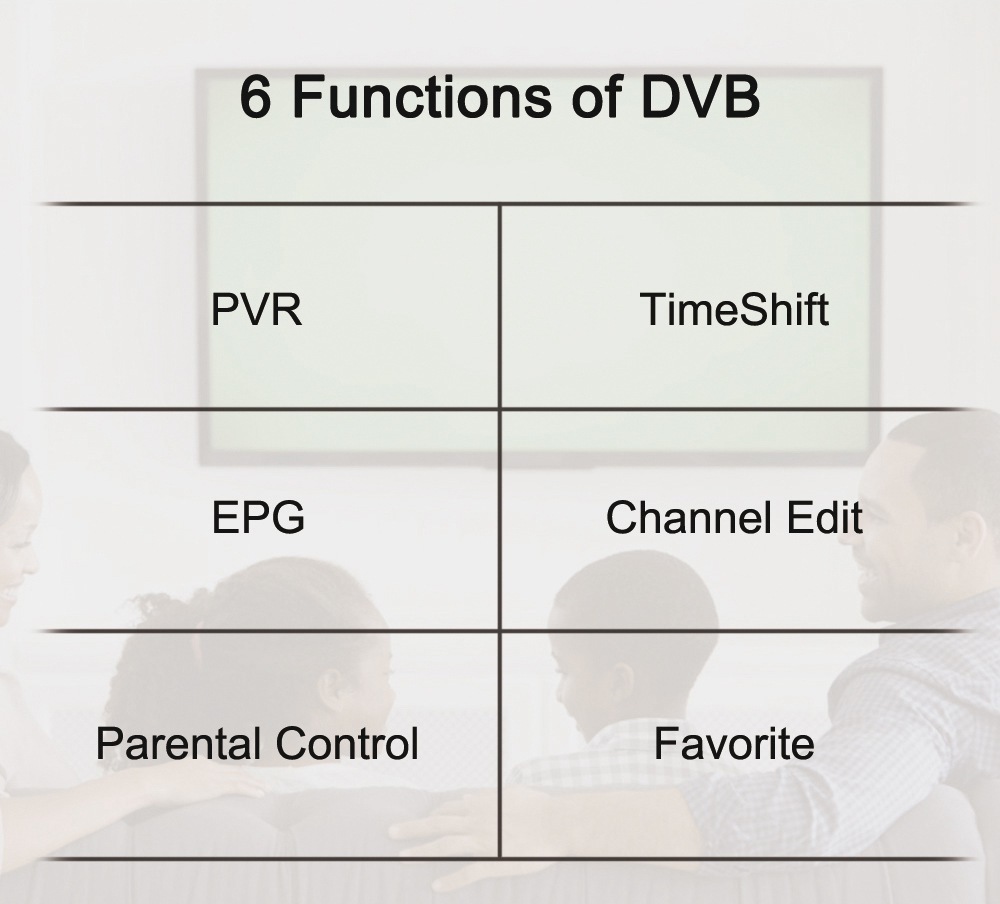 6 Functions of DVB

| PVR | TimeShift |
|---|---|
| EPG | Channel Edit |
| Parental Control | Favorite |